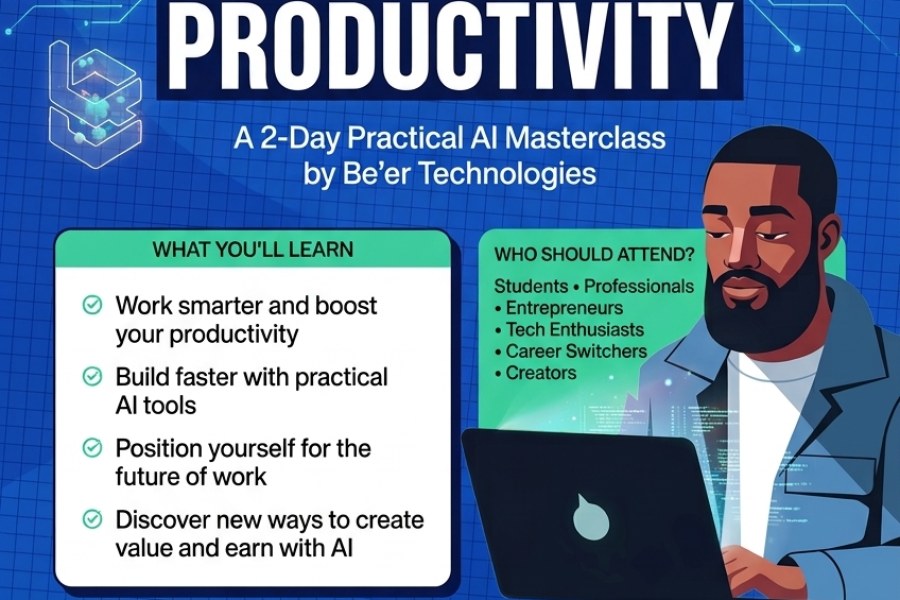 PRODUCTIVITY

A 2-Day Practical AI Masterclass by Be'er Technologies

WHAT YOU'LL LEARN

Work smarter and boost your productivity

Build faster with practical AI tools

Position yourself for the future of work

Discover new ways to create value and earn with AI

WHO SHOULD ATTEND?

Students • Professionals
• Entrepreneurs
• Tech Enthusiasts
• Career Switchers
• Creators